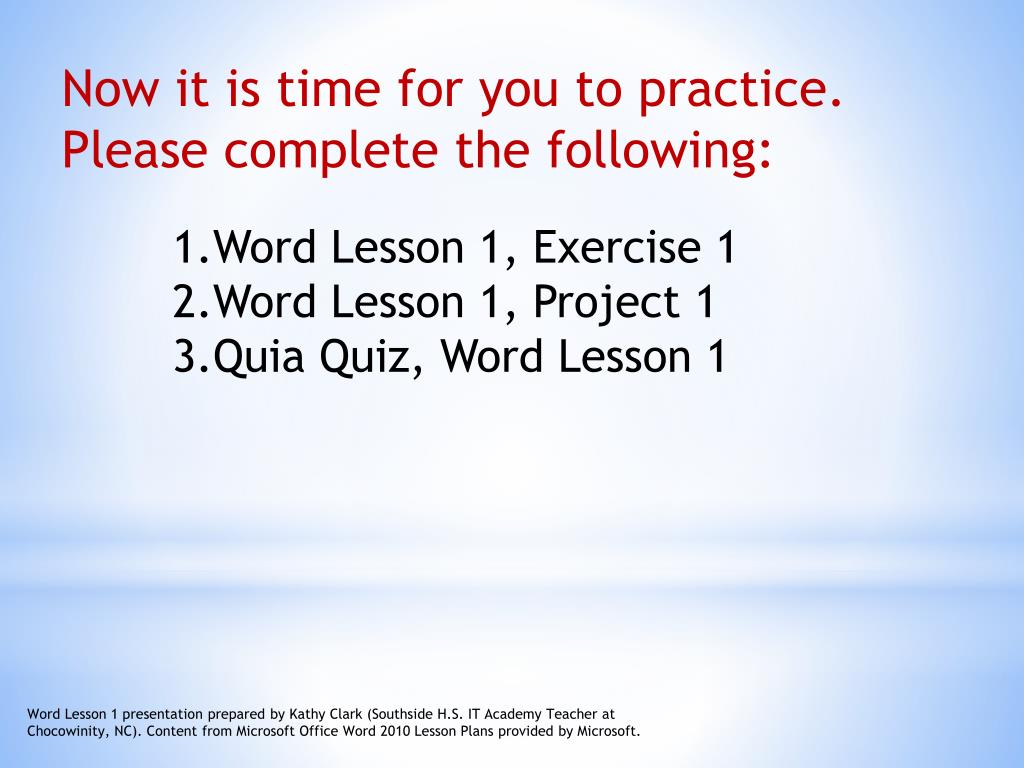 Now it is time for you to practice. Please complete the following:

1.Word Lesson 1, Exercise 1
2.Word Lesson 1, Project 1
3.Quia Quiz, Word Lesson 1

Word Lesson 1 presentation prepared by Kathy Clark (Southside H.S. IT Academy Teacher at Chocowinity, NC). Content from Microsoft Office Word 2010 Lesson Plans provided by Microsoft.